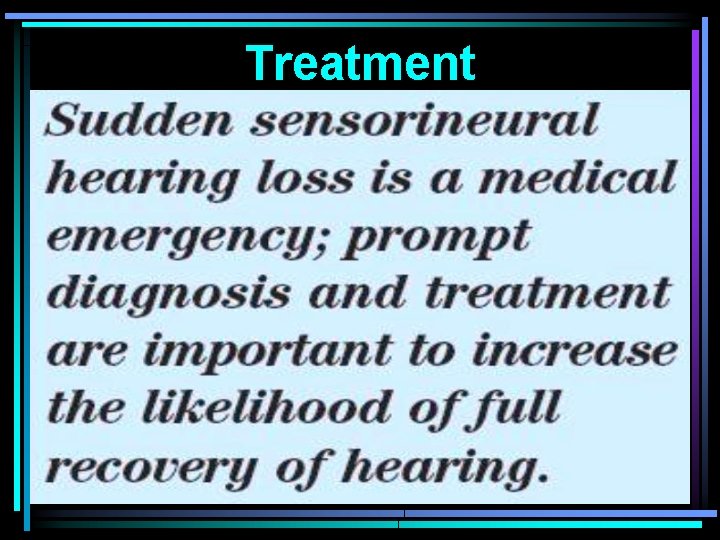 Treatment

Sudden sensorineural hearing loss is a medical emergency; prompt diagnosis and treatment are important to increase the likelihood of full recovery of hearing.